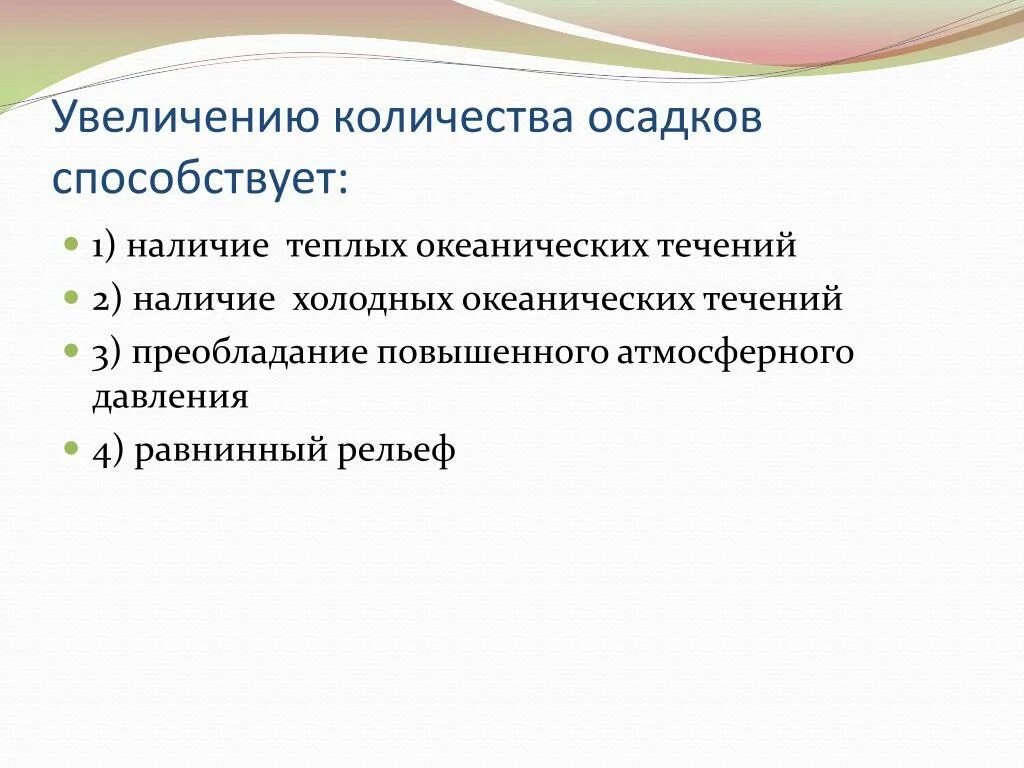 Увеличению количества осадков способствует:

1) наличие теплых океанических течений

2) наличие холодных океанических течений

3) преобладание повышенного атмосферного давления

4) равнинный рельеф